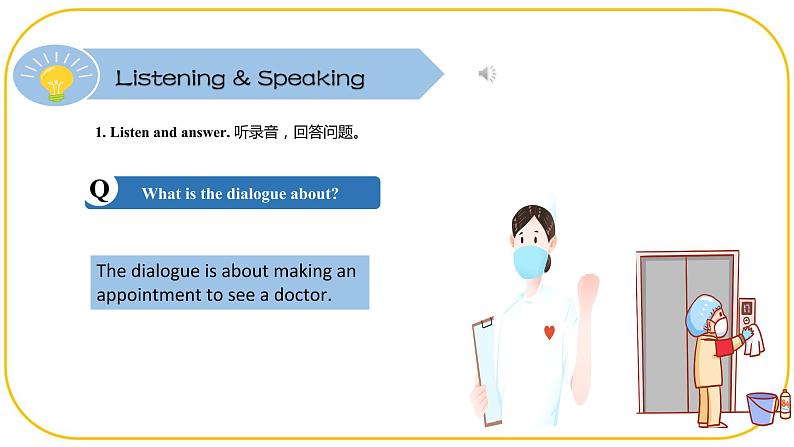 Listening & Speaking

1. Listen and answer. 听录音，回答问题。

Q What is the dialogue about?

The dialogue is about making an appointment to see a doctor.